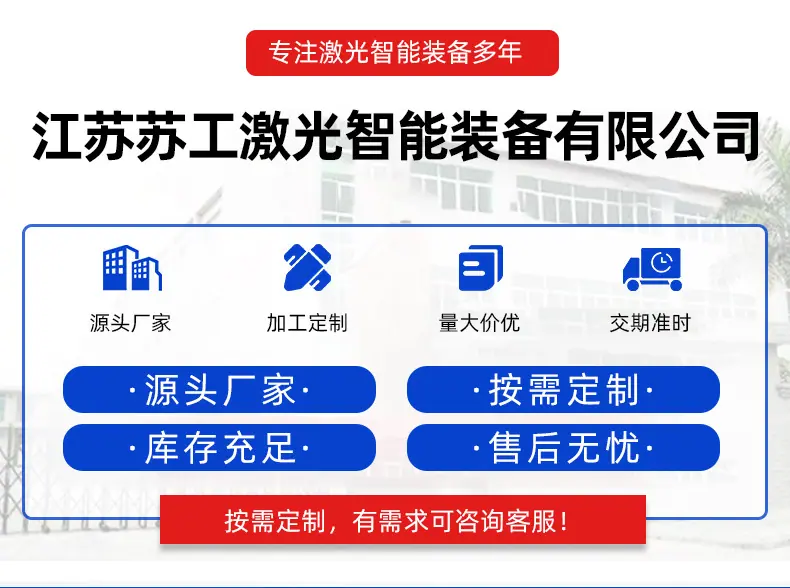 专注激光智能装备多年

江苏苏工激光智能装备有限公司

源头厂家

加工定制

量大价优

交期准时

·源头厂家·

·按需定制·

·库存充足·

·售后无忧·

按需定制，有需求可咨询客服！